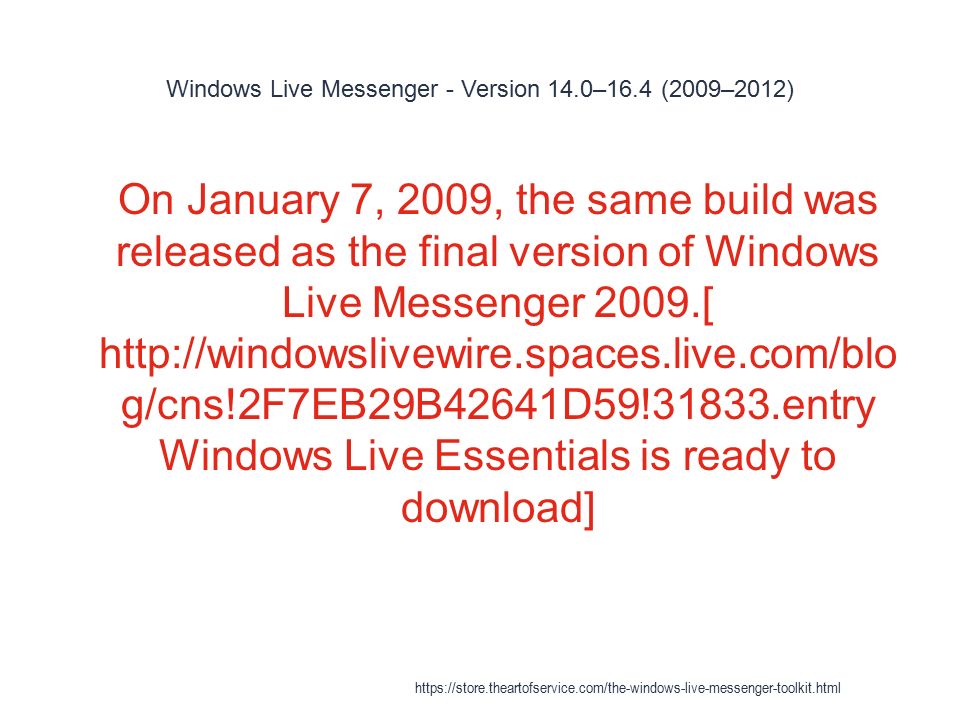 Windows Live Messenger - Version 14.0–16.4 (2009–2012)

On January 7, 2009, the same build was released as the final version of Windows Live Messenger 2009.[ http://windowslivewire.spaces.live.com/blog/cns!2F7EB29B42641D59!31833.entry Windows Live Essentials is ready to download]

https://store.theartofservice.com/the-windows-live-messenger-toolkit.html